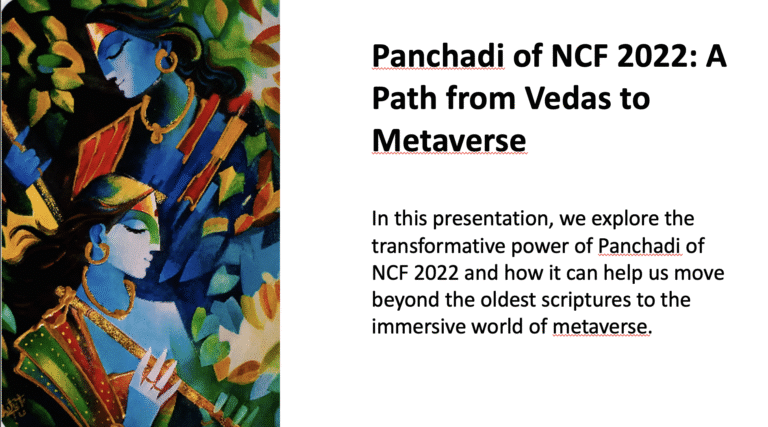 Panchadi of NCF 2022: A Path from Vedas to Metaverse

In this presentation, we explore the transformative power of Panchadi of NCF 2022 and how it can help us move beyond the oldest scriptures to the immersive world of metaverse.